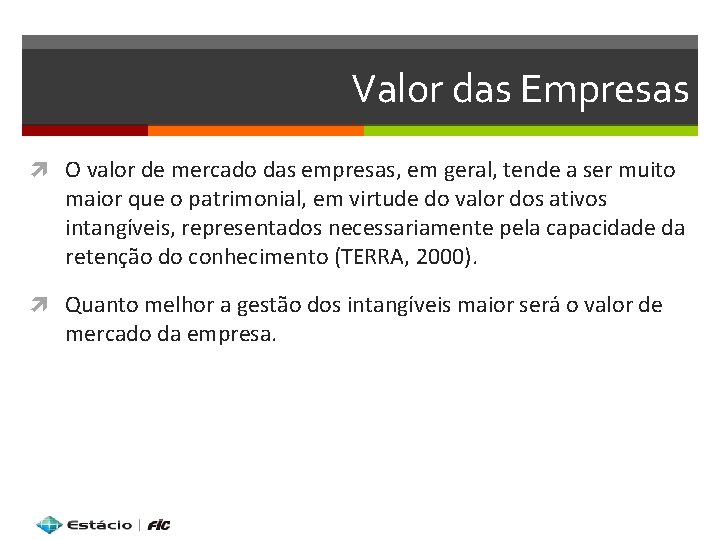 Valor das Empresas

O valor de mercado das empresas, em geral, tende a ser muito maior que o patrimonial, em virtude do valor dos ativos intangíveis, representados necessariamente pela capacidade da retenção do conhecimento (TERRA, 2000).

Quanto melhor a gestão dos intangíveis maior será o valor de mercado da empresa.

Estácio | FIC